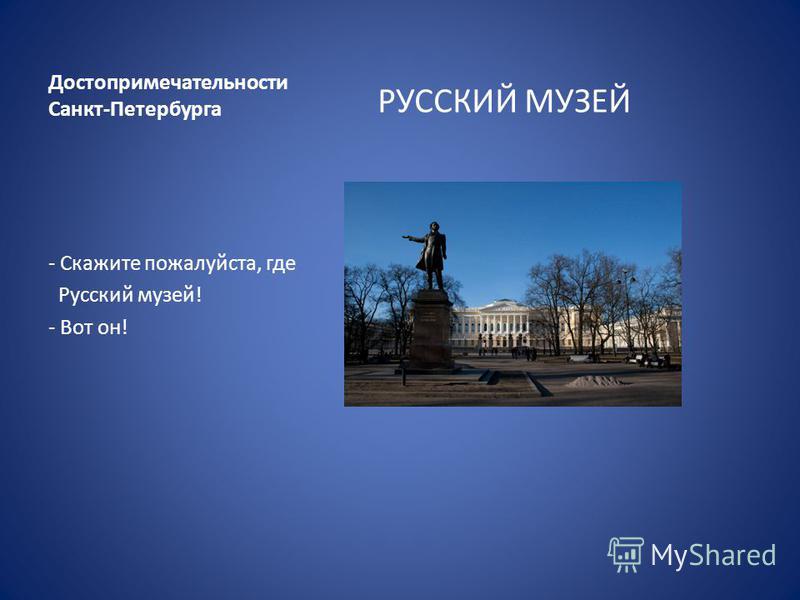 Достопримечательности Санкт-Петербурга

РУССКИЙ МУЗЕЙ

- Скажите пожалуйста, где Русский музей!
- Вот он!

MyShared